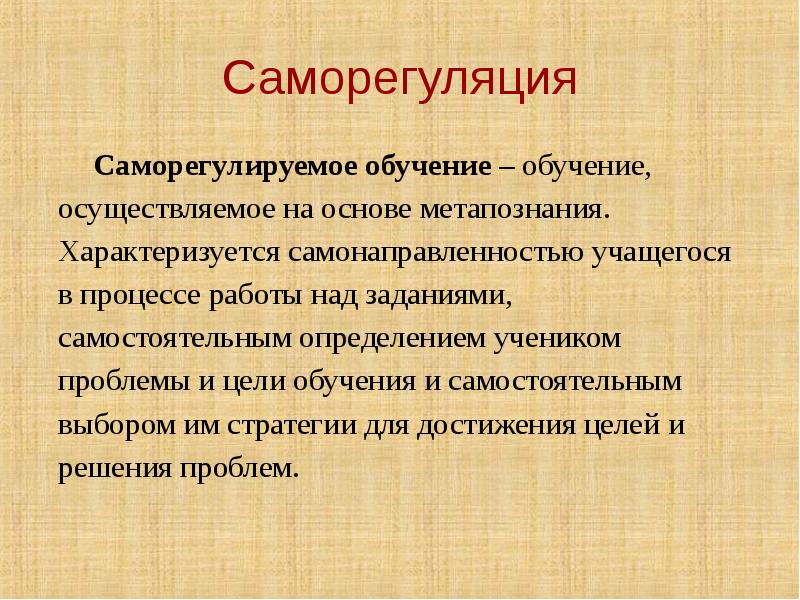 Саморегуляция

Саморегулируемое обучение – обучение, осуществляемое на основе метапознания. Характеризуется самонаправленностью учащегося в процессе работы над заданиями, самостоятельным определением учеником проблемы и цели обучения и самостоятельным выбором им стратегии для достижения целей и решения проблем.